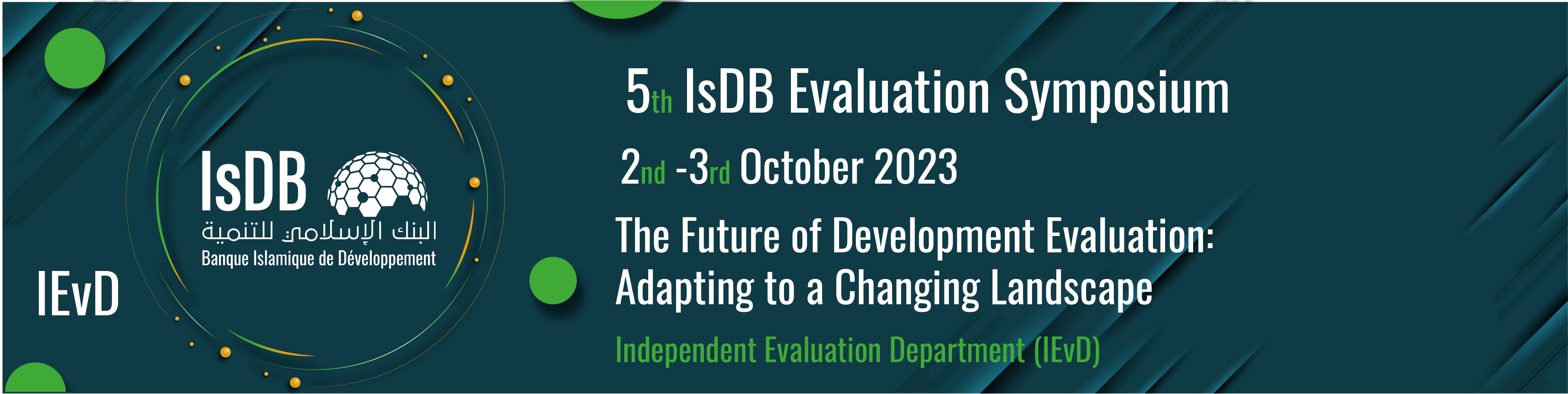 IsDB
البنك الإسلامي للتنمية
Banque Islamique de Développement

IEvD

5th IsDB Evaluation Symposium

2nd -3rd October 2023

The Future of Development Evaluation: Adapting to a Changing Landscape

Independent Evaluation Department (IEvD)